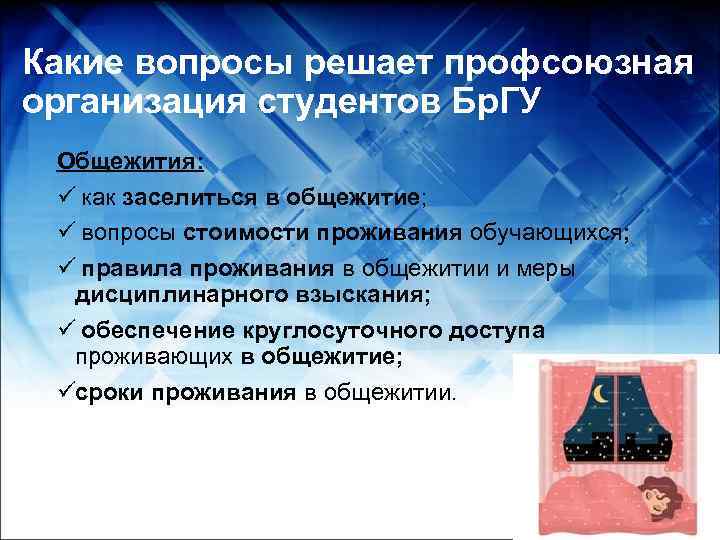 Какие вопросы решает профсоюзная организация студентов БрГУ

Общежития:

✓ как заселиться в общежитие;

✓ вопросы стоимости проживания обучающихся;

✓ правила проживания в общежитии и меры дисциплинарного взыскания;

✓ обеспечение круглосуточного доступа проживающих в общежитие;

✓сроки проживания в общежитии.